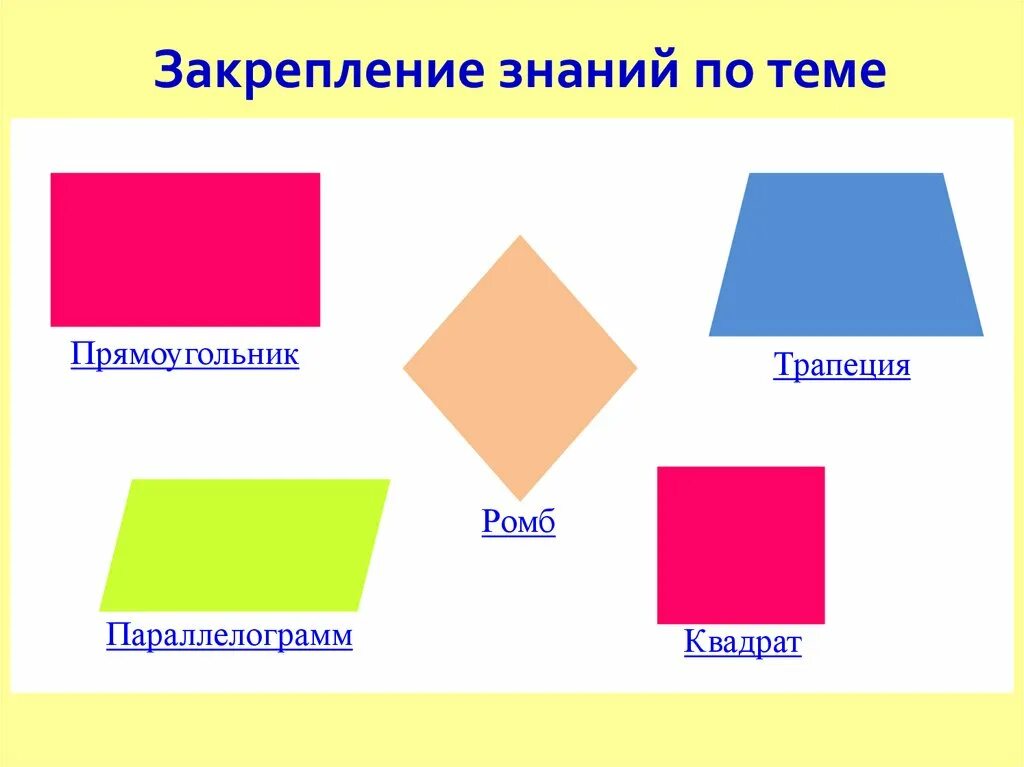 Закрепление знаний по теме

Прямоугольник

Трапеция

Ромб

Параллелограмм

Квадрат